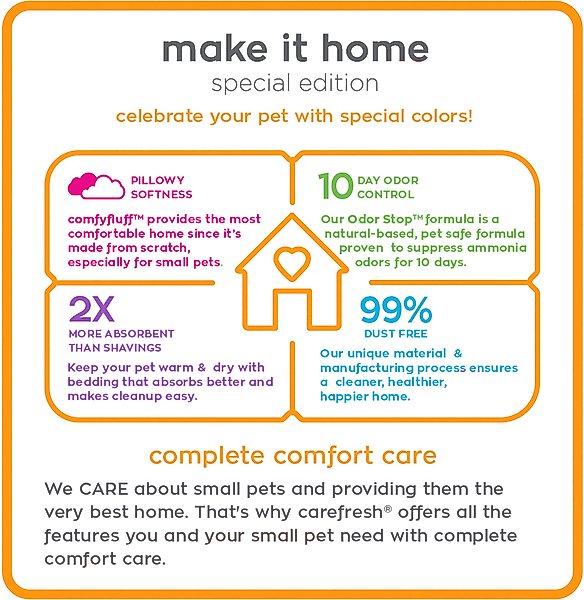 make it home
special edition

celebrate your pet with special colors!

PILLOWY SOFTNESS

comfyfluff™ provides the most comfortable home since it's made from scratch, especially for small pets.

10 DAY ODOR CONTROL

Our Odor Stop™ formula is a natural-based, pet safe formula proven to suppress ammonia odors for 10 days.

2X
MORE ABSORBENT THAN SHAVINGS

Keep your pet warm & dry with bedding that absorbs better and makes cleanup easy.

99%
DUST FREE

Our unique material & manufacturing process ensures a cleaner, healthier, happier home.

complete comfort care

We CARE about small pets and providing them the very best home. That's why carefresh® offers all the features you and your small pet need with complete comfort care.